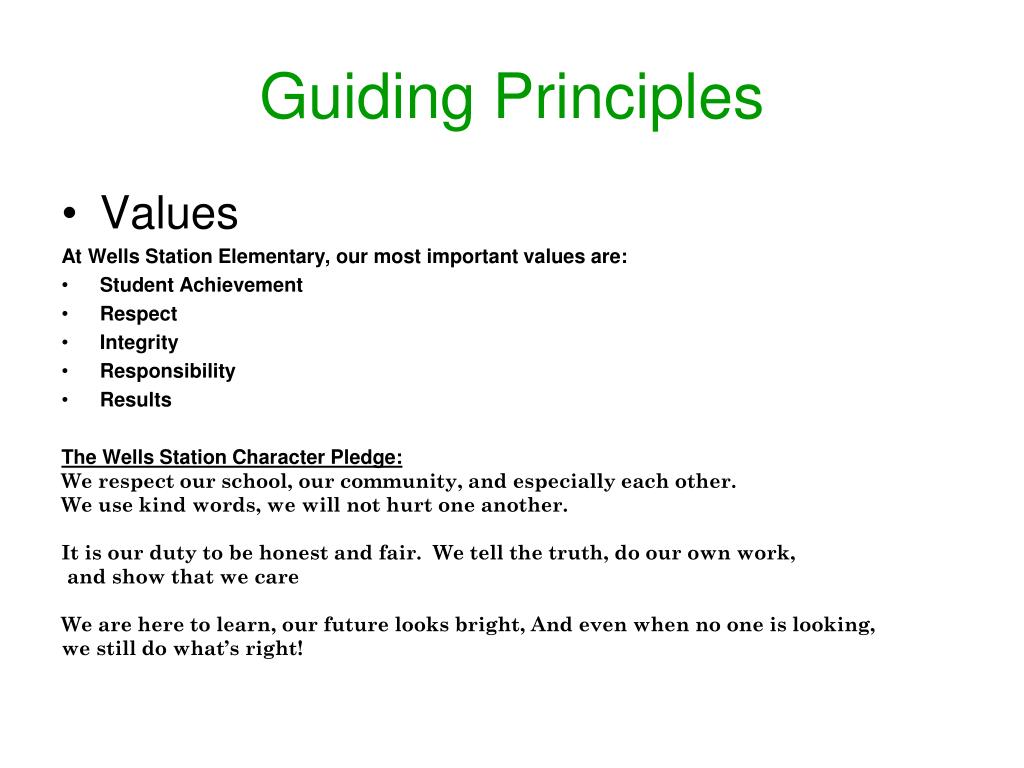 Guiding Principles

• Values

At Wells Station Elementary, our most important values are:
• Student Achievement
• Respect
• Integrity
• Responsibility
• Results

The Wells Station Character Pledge:
We respect our school, our community, and especially each other.
We use kind words, we will not hurt one another.

It is our duty to be honest and fair. We tell the truth, do our own work, and show that we care

We are here to learn, our future looks bright, And even when no one is looking, we still do what's right!